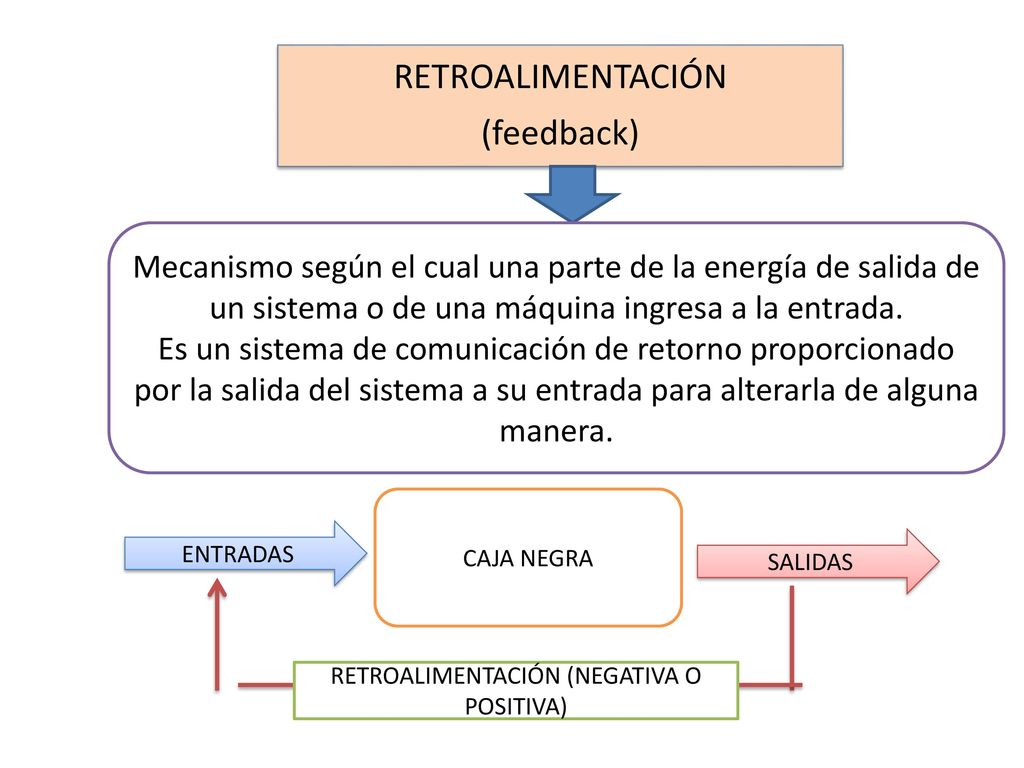 RETROALIMENTACIÓN
(feedback)

Mecanismo según el cual una parte de la energía de salida de un sistema o de una máquina ingresa a la entrada.
Es un sistema de comunicación de retorno proporcionado por la salida del sistema a su entrada para alterarla de alguna manera.

ENTRADAS

CAJA NEGRA

SALIDAS

RETROALIMENTACIÓN (NEGATIVA O POSITIVA)